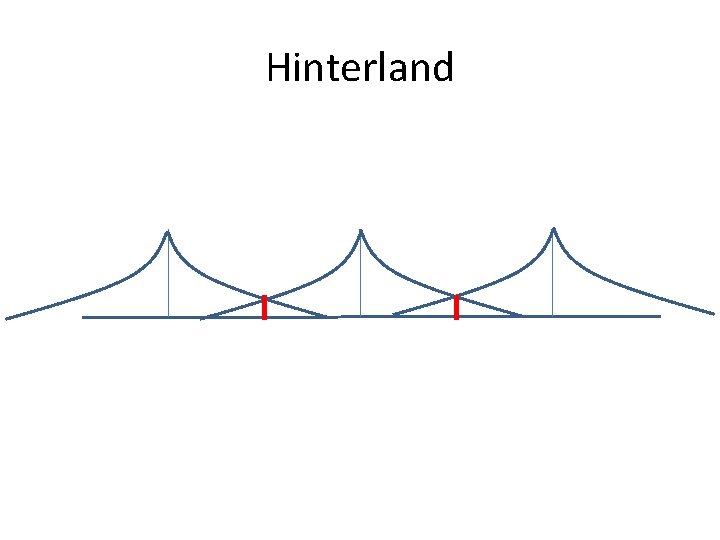 Hinterland